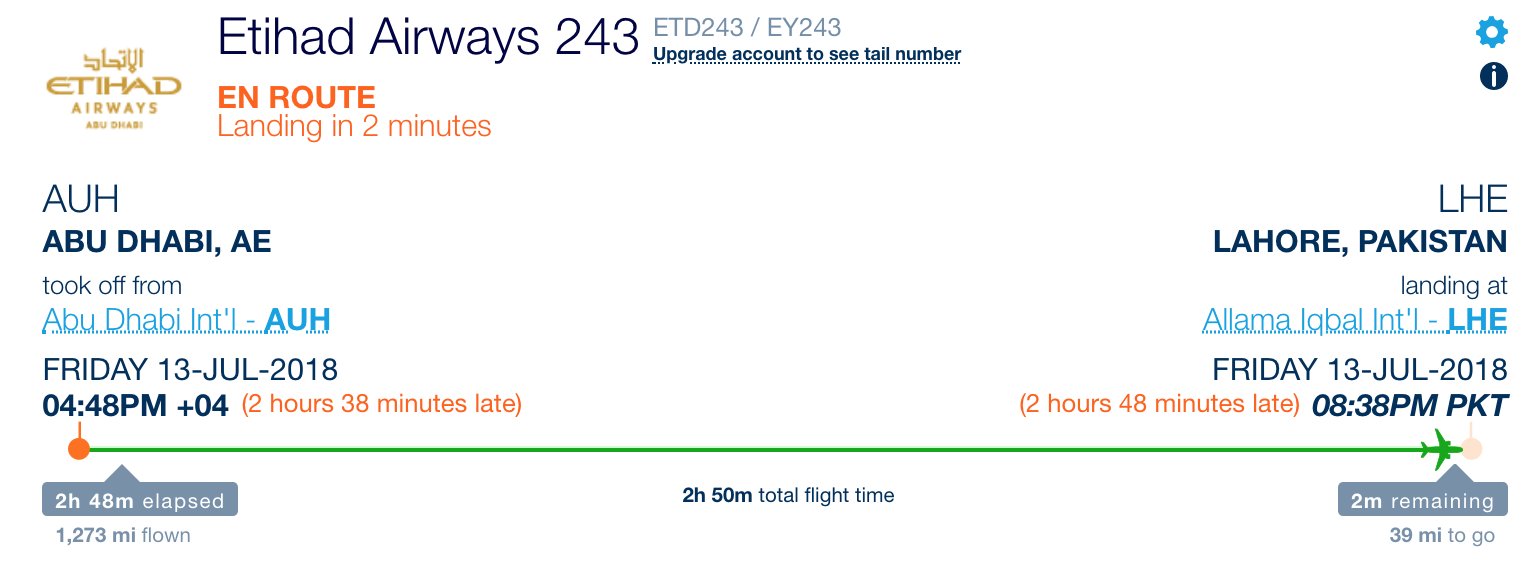 الاتحاد
ETIHAD
AIRWAYS
ABU DHABI

Etihad Airways 243 ETD243 / EY243
Upgrade account to see tail number

EN ROUTE
Landing in 2 minutes

AUH
ABU DHABI, AE
took off from
Abu Dhabi Int'l - AUH
FRIDAY 13-JUL-2018
04:48PM +04 (2 hours 38 minutes late)

LHE
LAHORE, PAKISTAN
landing at
Allama Iqbal Int'l - LHE
FRIDAY 13-JUL-2018
(2 hours 48 minutes late) 08:38PM PKT

2h 48m elapsed
1,273 mi flown

2h 50m total flight time

2m remaining
39 mi to go